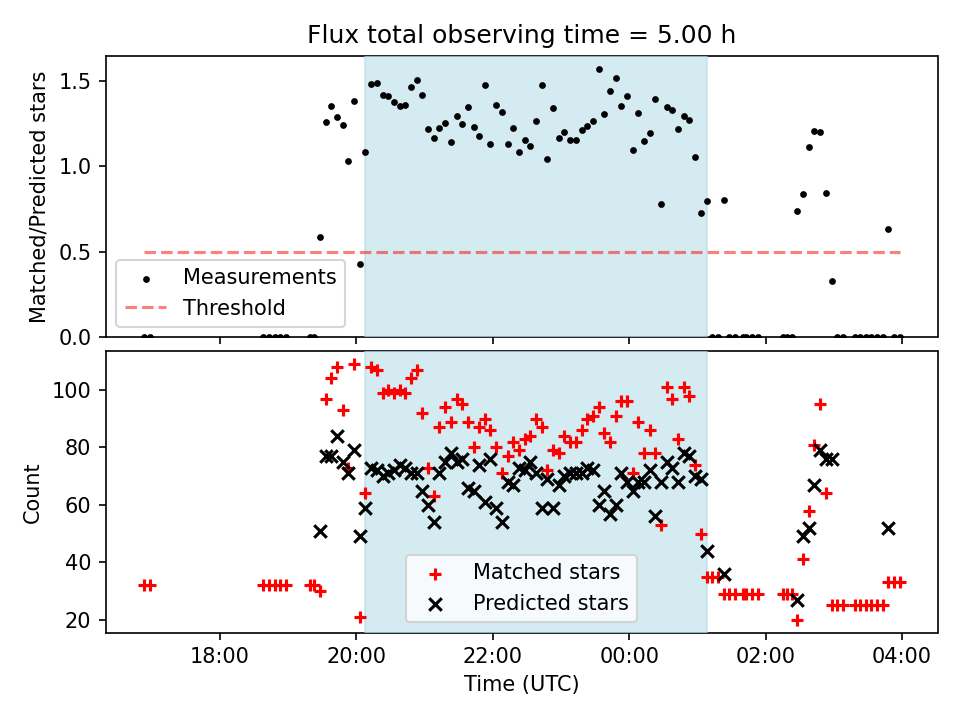 Flux total observing time = 5.00 h

Matched/Predicted stars

1.5
1.0
0.5
0.0

Measurements
Threshold

Count

100
80
60
40
20

Matched stars
Predicted stars

18:00
20:00
22:00
00:00
02:00
04:00

Time (UTC)